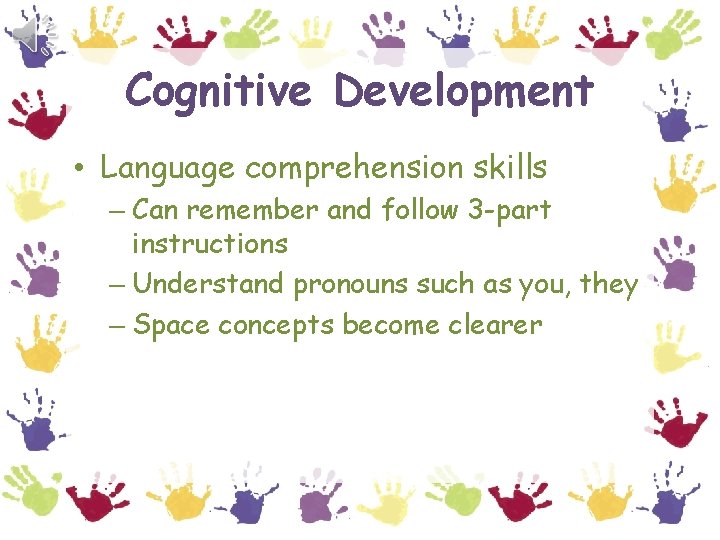 Cognitive Development

• Language comprehension skills
 – Can remember and follow 3-part instructions
 – Understand pronouns such as you, they
 – Space concepts become clearer